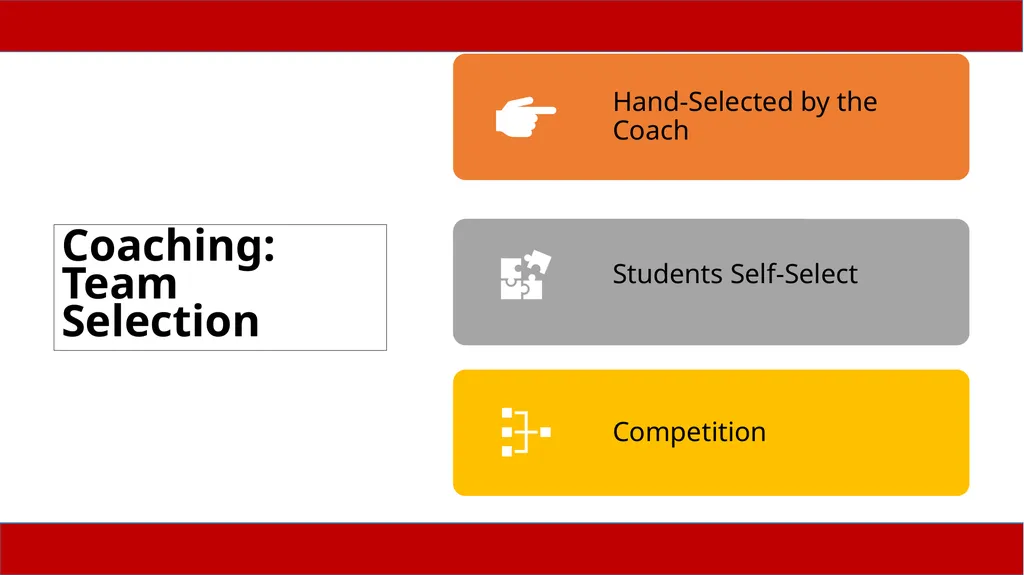 Coaching: Team Selection

Hand-Selected by the Coach

Students Self-Select

Competition